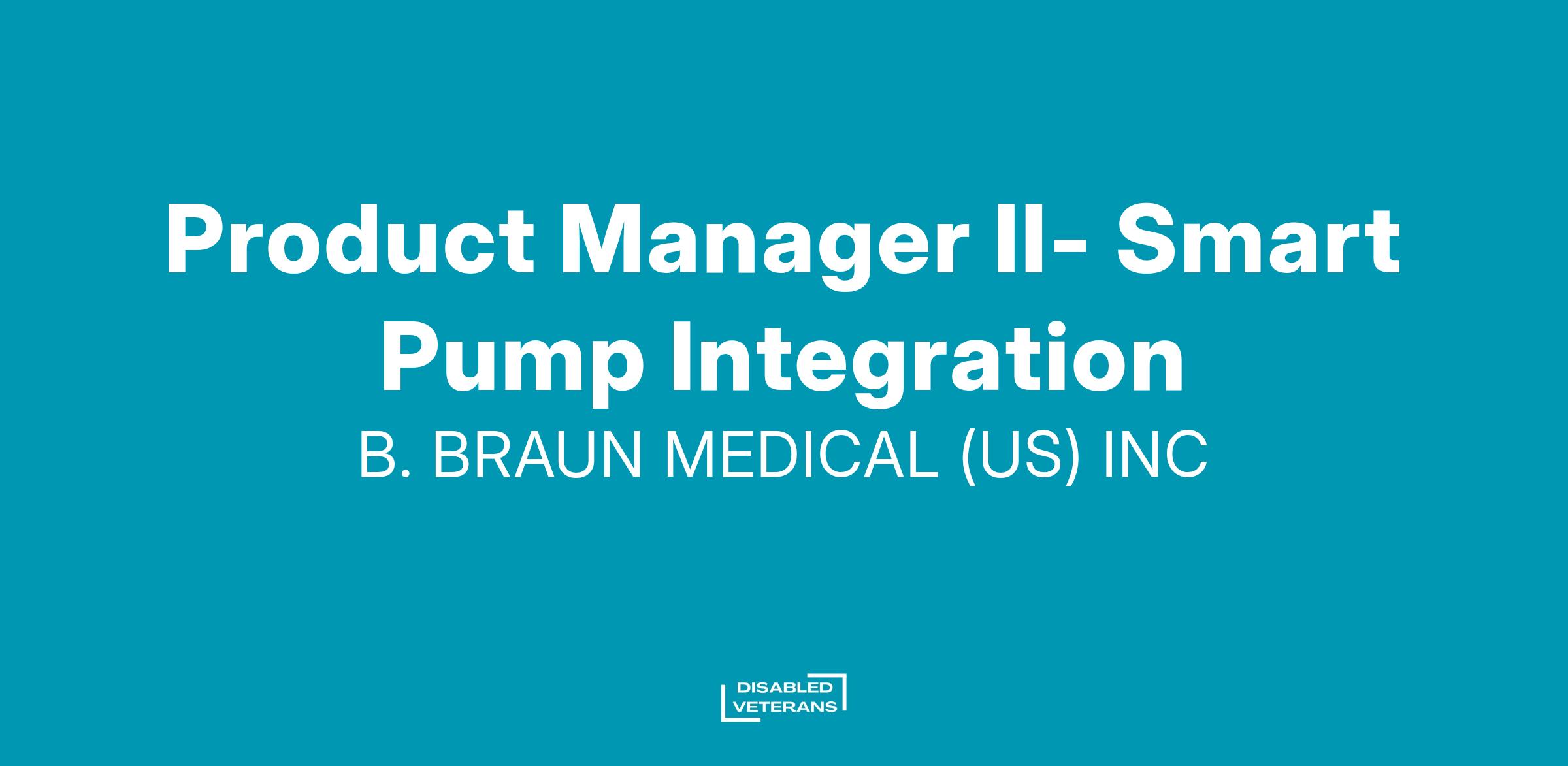 Product Manager II- Smart Pump Integration

B. BRAUN MEDICAL (US) INC

DISABLED VETERANS